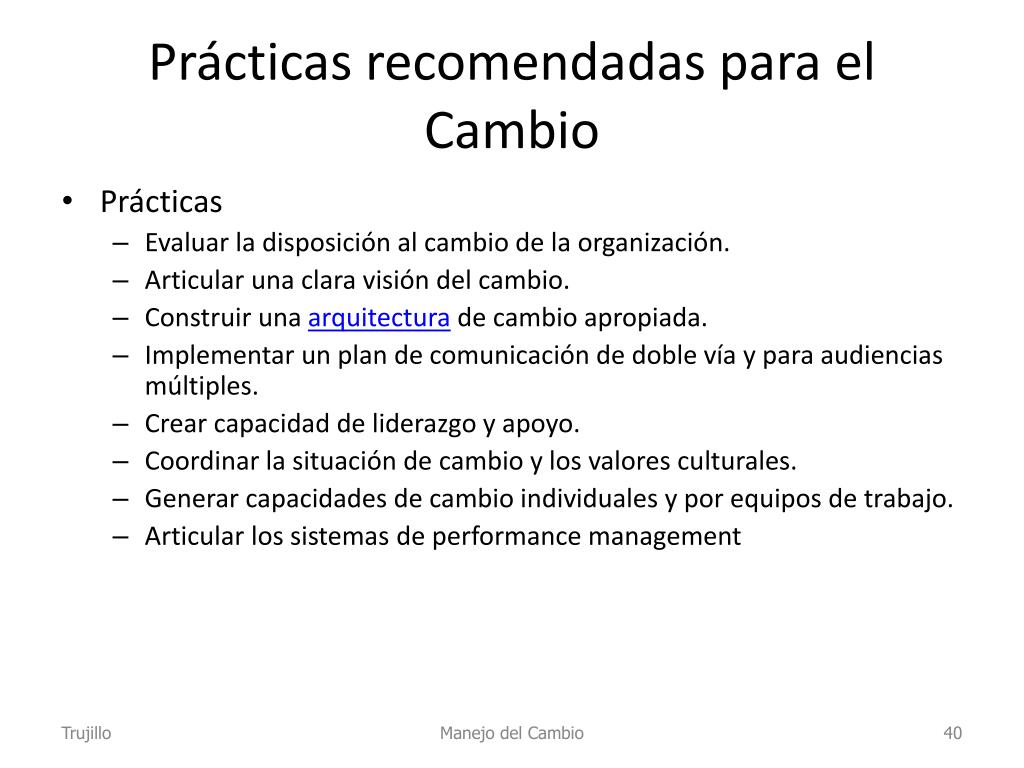 Prácticas recomendadas para el Cambio

• Prácticas
– Evaluar la disposición al cambio de la organización.
– Articular una clara visión del cambio.
– Construir una arquitectura de cambio apropiada.
– Implementar un plan de comunicación de doble vía y para audiencias múltiples.
– Crear capacidad de liderazgo y apoyo.
– Coordinar la situación de cambio y los valores culturales.
– Generar capacidades de cambio individuales y por equipos de trabajo.
– Articular los sistemas de performance management

Trujillo
Manejo del Cambio
40